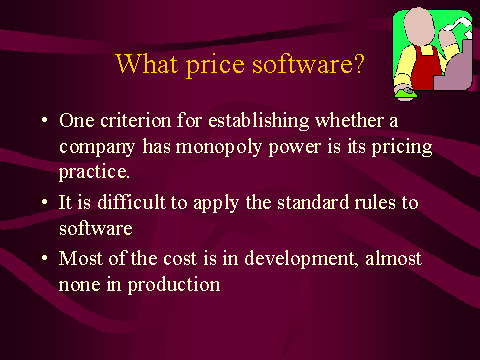 What price software?

• One criterion for establishing whether a company has monopoly power is its pricing practice.

• It is difficult to apply the standard rules to software

• Most of the cost is in development, almost none in production